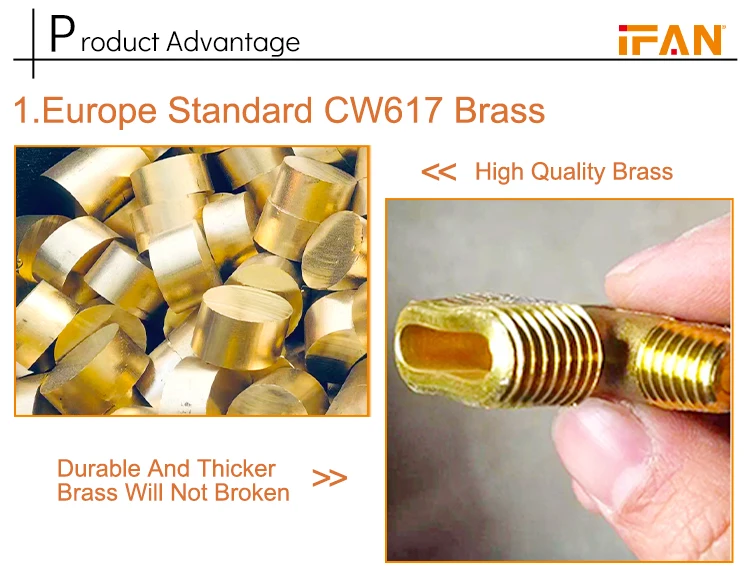 Product Advantage

IFAN

1.Europe Standard CW617 Brass

<< High Quality Brass

Durable And Thicker Brass Will Not Broken >>